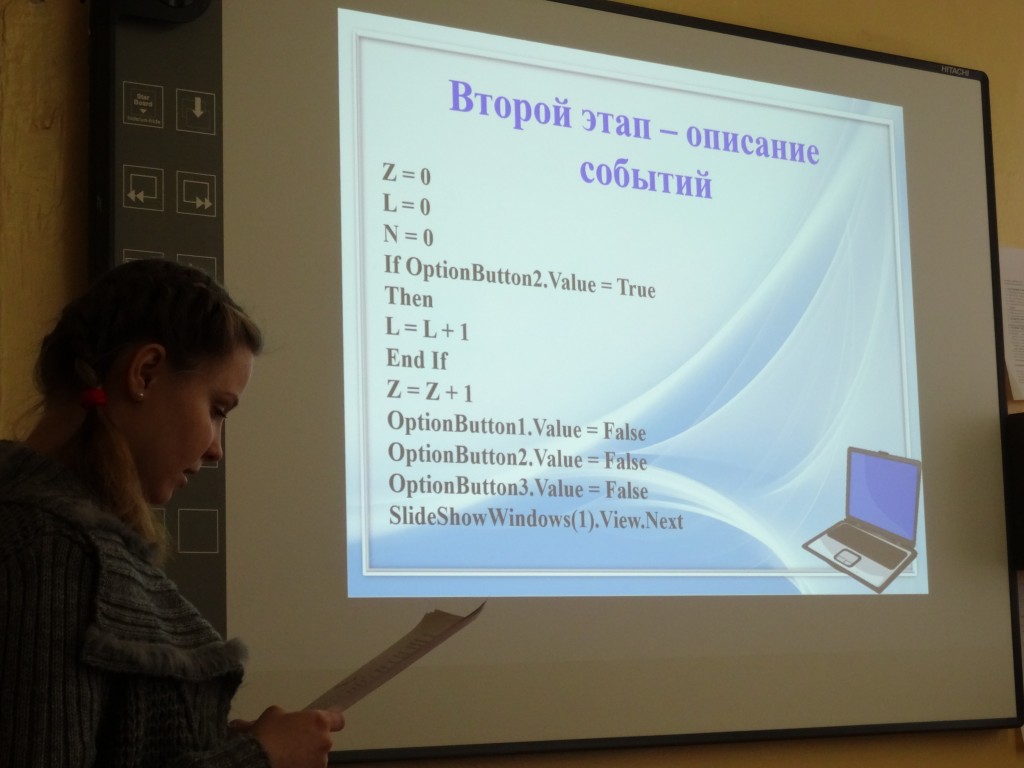 HITACHI

Star Board

Второй этап – описание событий

Z = 0
L = 0
N = 0
If OptionButton2.Value = True
Then
L = L + 1
End If
Z = Z + 1
OptionButton1.Value = False
OptionButton2.Value = False
OptionButton3.Value = False
SlideShowWindows(1).View.Next